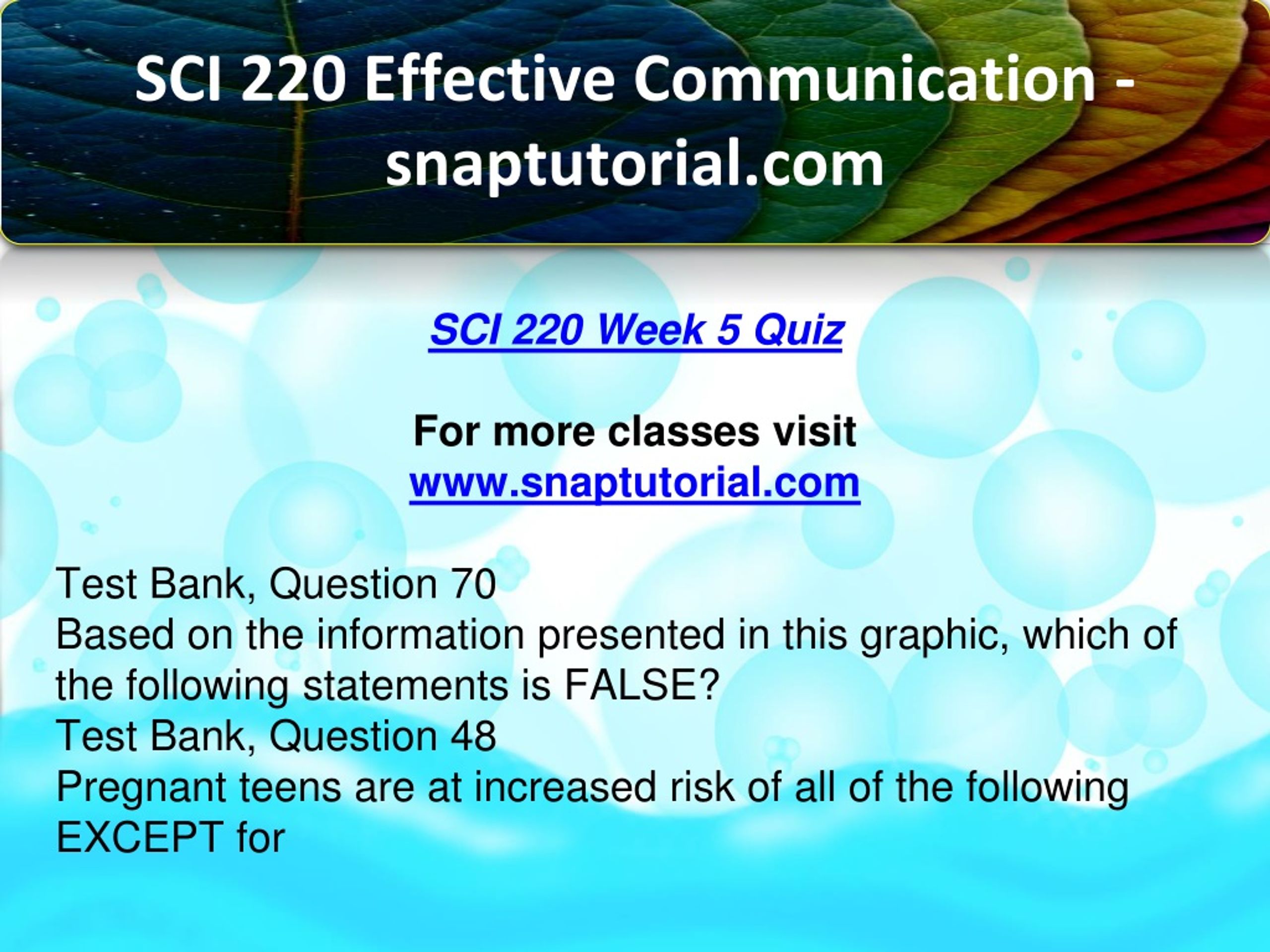 SCI 220 Effective Communication - snaptutorial.com

SCI 220 Week 5 Quiz

For more classes visit
www.snaptutorial.com

Test Bank, Question 70
Based on the information presented in this graphic, which of the following statements is FALSE?
Test Bank, Question 48
Pregnant teens are at increased risk of all of the following EXCEPT for